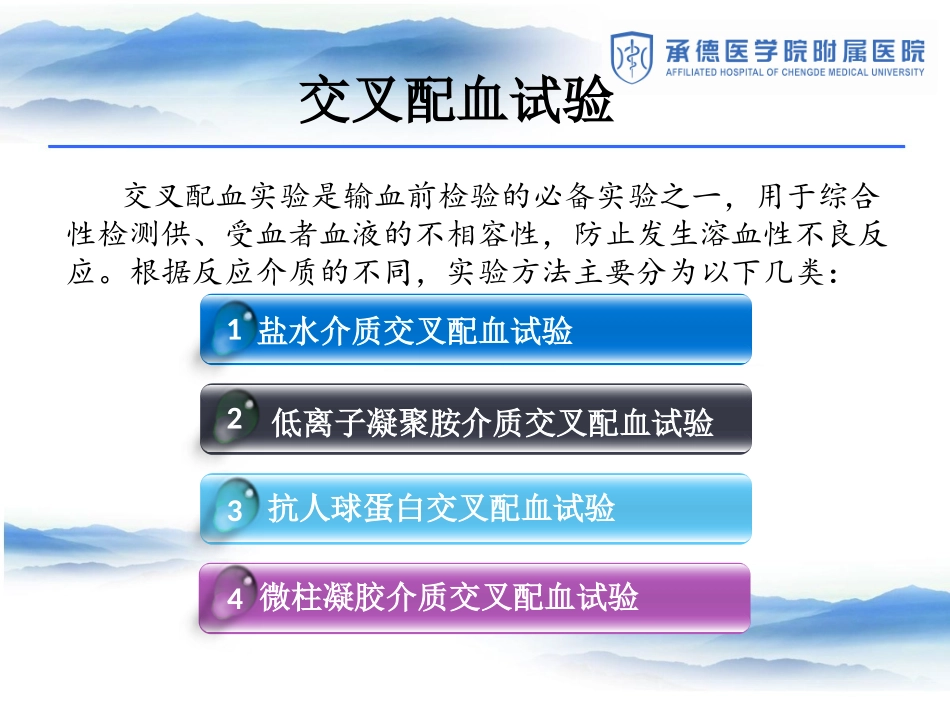 承德医学院附属医院
AFFILIATED HOSPITAL OF CHENGDE MEDICAL UNIVERSITY

交叉配血试验

交叉配血实验是输血前检验的必备实验之一，用于综合性检测供、受血者血液的不相容性，防止发生溶血性不良反应。根据反应介质的不同，实验方法主要分为以下几类：

1 盐水介质交叉配血试验

2 低离子凝聚胺介质交叉配血试验

3 抗人球蛋白交叉配血试验

4 微柱凝胶介质交叉配血试验